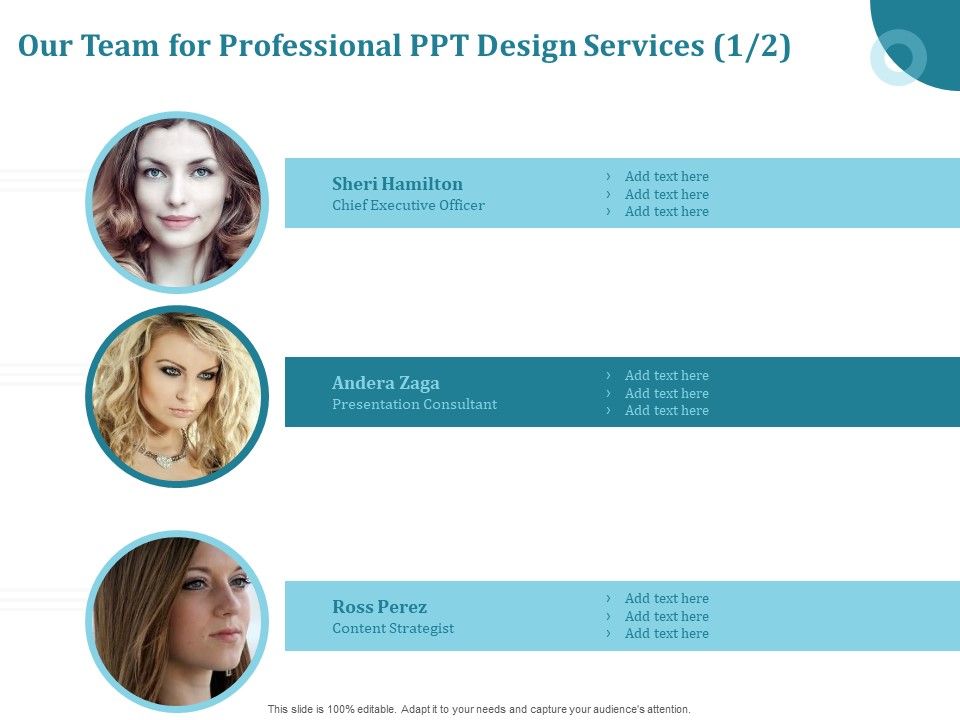 Our Team for Professional PPT Design Services (1/2)

Sheri Hamilton
Chief Executive Officer

› Add text here
› Add text here
› Add text here

Andera Zaga
Presentation Consultant

› Add text here
› Add text here
› Add text here

Ross Perez
Content Strategist

› Add text here
› Add text here
› Add text here

This slide is 100% editable. Adapt it to your needs and capture your audience's attention.